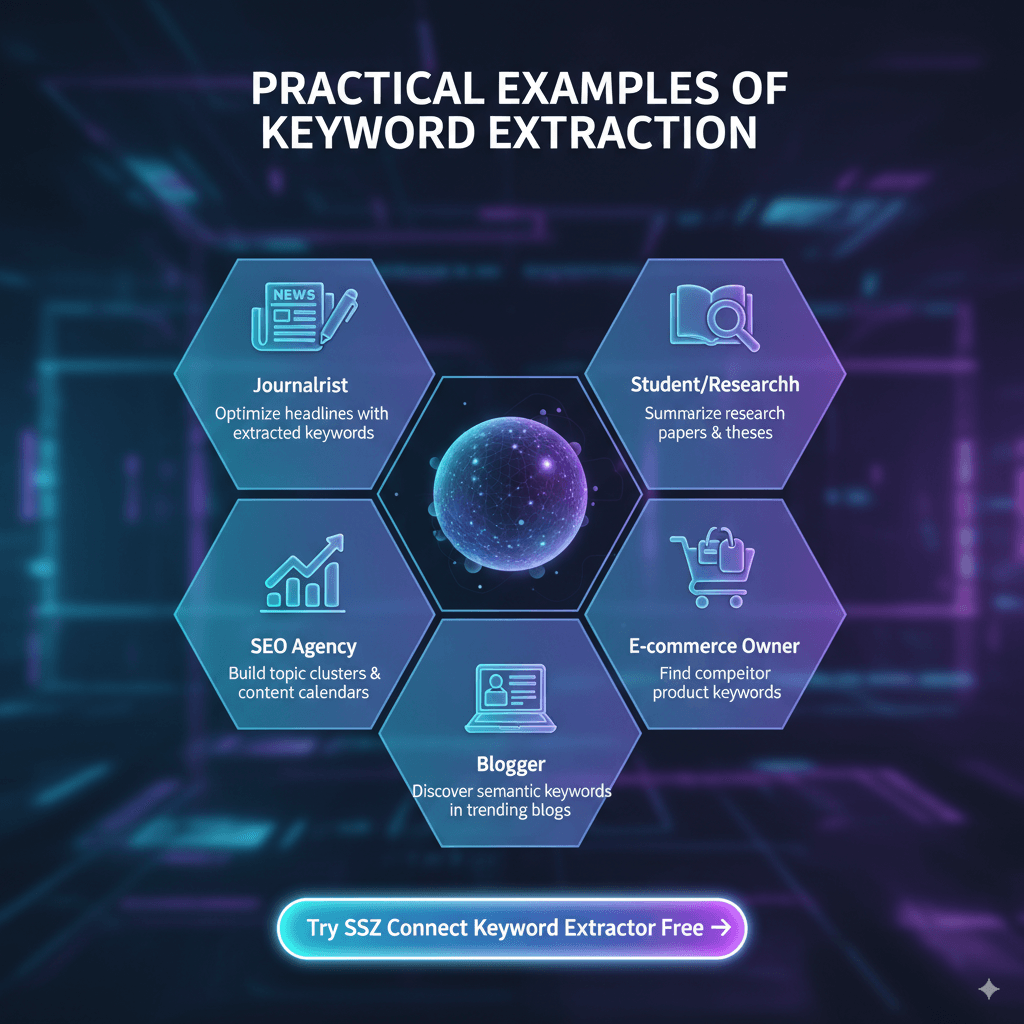 PRACTICAL EXAMPLES OF KEYWORD EXTRACTION

NEWS

Journalrist
Optimize headlines with extracted keywords

Student/Researchh
Summarize research papers & theses

SEO Agency
Build topic clusters & content calendars

E-commerce Owner
Find compeitor product keywords

Blogger
Discover semantic keywords in trending blogs

Try SSZ Connect Keyword Extractor Free →